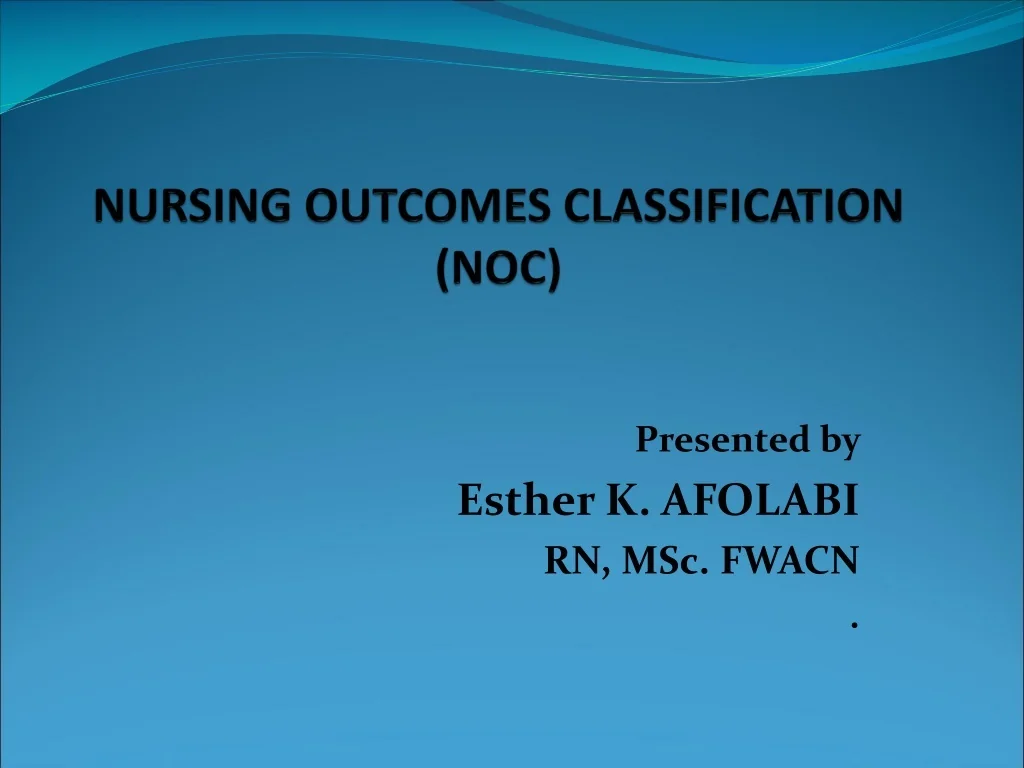 NURSING OUTCOMES CLASSIFICATION (NOC)

Presented by

Esther K. AFOLABI

RN, MSc. FWACN

.